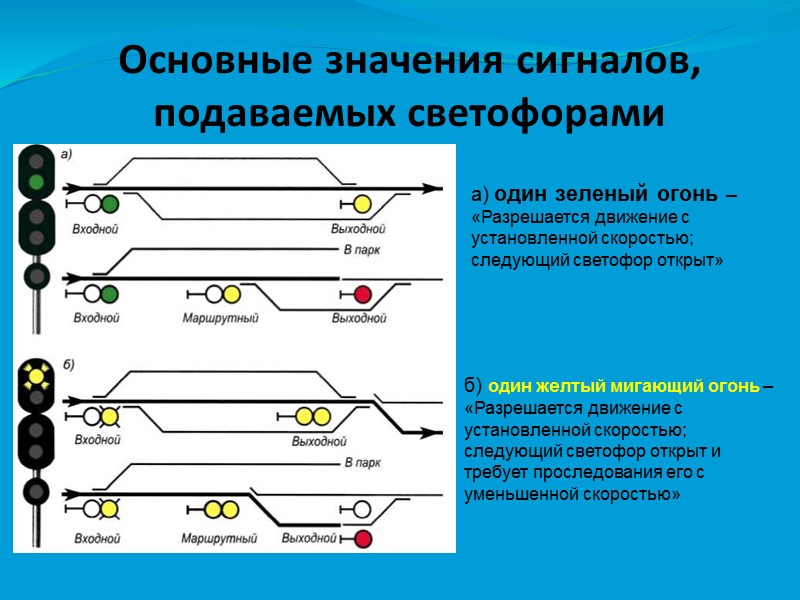 Основные значения сигналов, подаваемых светофорами

а)

Входной

Выходной

В парк

Входной

Маршрутный

Выходной

б)

Входной

Выходной

В парк

Входной

Маршрутный

Выходной

а) один зеленый огонь – «Разрешается движение с установленной скоростью; следующий светофор открыт»

б) один желтый мигающий огонь – «Разрешается движение с установленной скоростью; следующий светофор открыт и требует проследования его с уменьшенной скоростью»